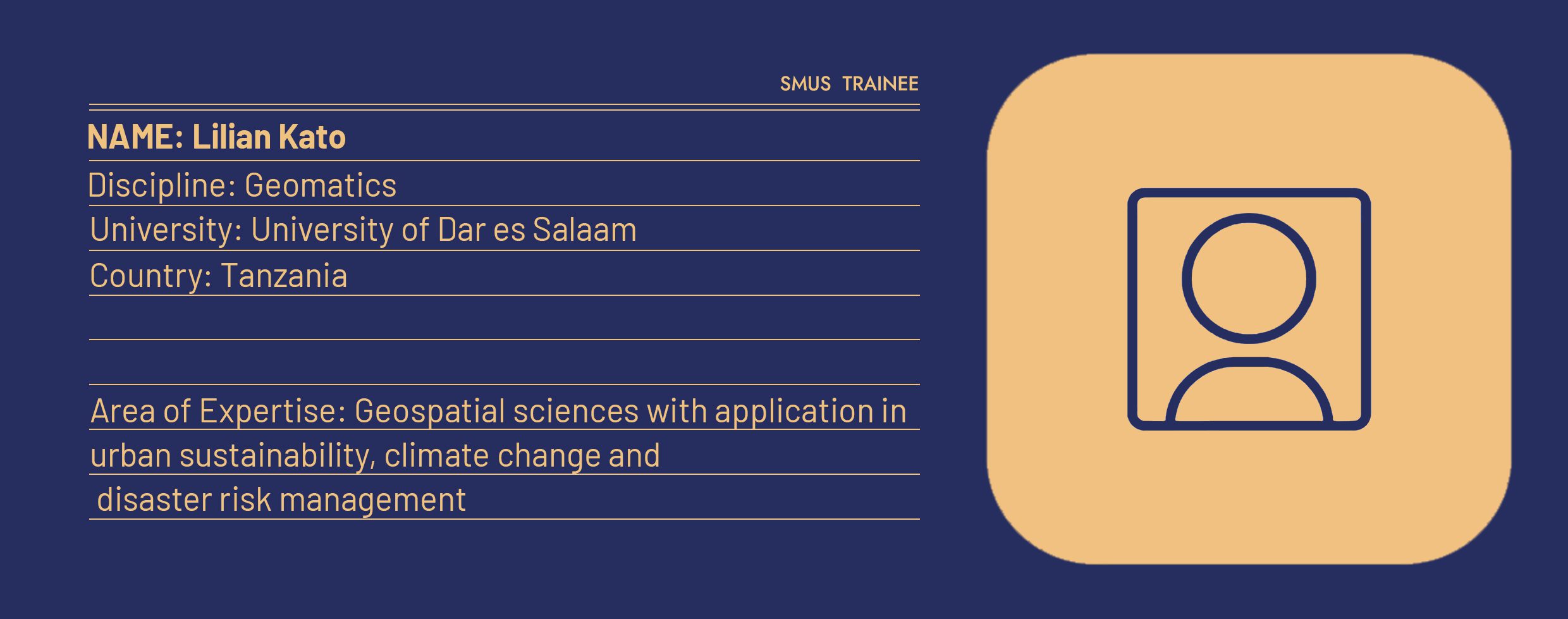 SMUS TRAINEE

NAME: Lilian Kato

Discipline: Geomatics

University: University of Dar es Salaam

Country: Tanzania

Area of Expertise: Geospatial sciences with application in urban sustainability, climate change and disaster risk management